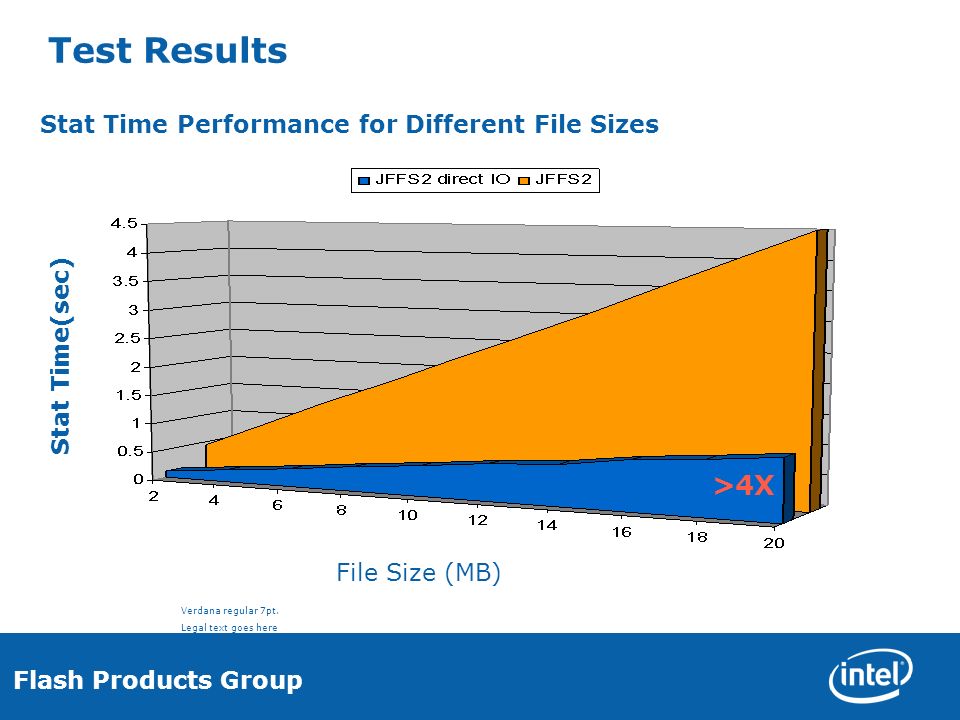 Test Results

Stat Time Performance for Different File Sizes

JFFS2 direct IO JFFS2

Stat Time(sec)

4.5
4
3.5
3
2.5
2
1.5
1
0.5
0

2 4 6 8 10 12 14 16 18 20

>4X

File Size (MB)

Verdana regular 7pt.
Legal text goes here

Flash Products Group

intel